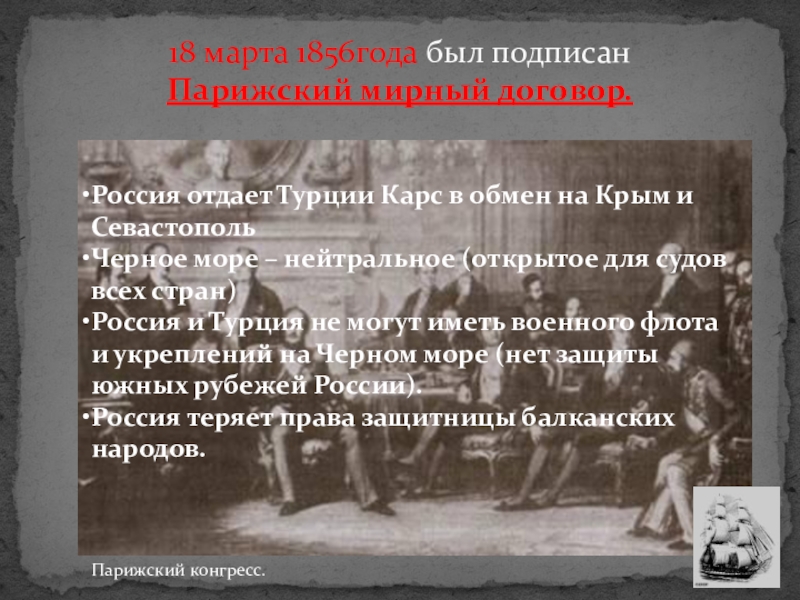 18 марта 1856года был подписан
Парижский мирный договор.

•Россия отдает Турции Карс в обмен на Крым и Севастополь
•Черное море – нейтральное (открытое для судов всех стран)
•Россия и Турция не могут иметь военного флота и укреплений на Черном море (нет защиты южных рубежей России).
•Россия теряет права защитницы балканских народов.

Парижский конгресс.